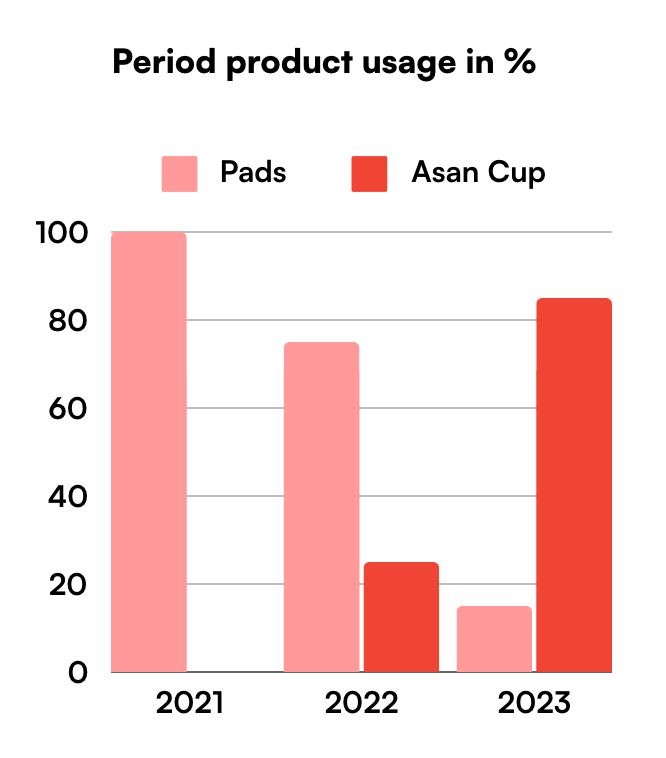 Period product usage in %

Pads
Asan Cup

100
80
60
40
20
0

2021
2022
2023